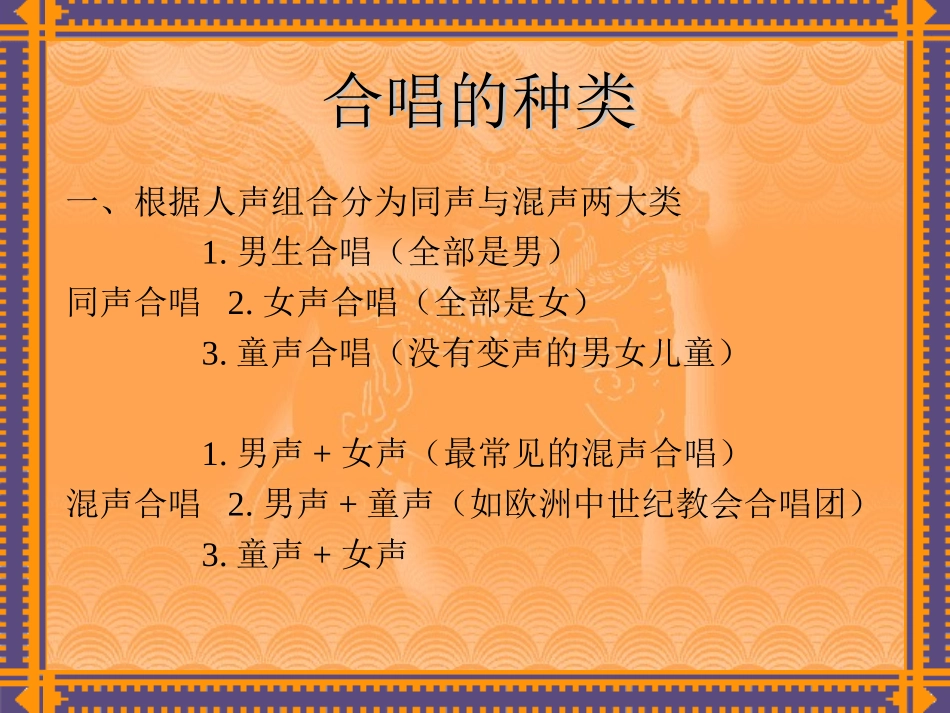 合唱的种类

一、根据人声组合分为同声与混声两大类

1. 男生合唱（全部是男）
同声合唱 2. 女声合唱（全部是女）
3. 童声合唱（没有变声的男女儿童）

1. 男声 + 女声（最常见的混声合唱）
混声合唱 2. 男声 + 童声（如欧洲中世纪教会合唱团）
3. 童声 + 女声